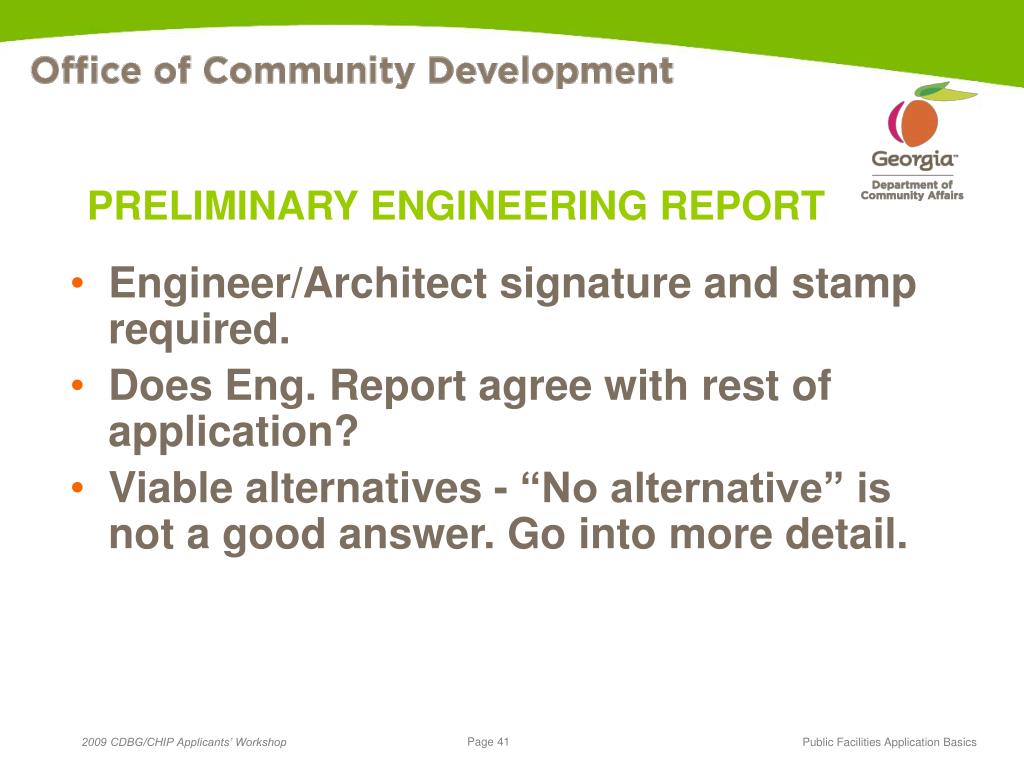 Office of Community Development

Georgia™
Department of Community Affairs

PRELIMINARY ENGINEERING REPORT

• Engineer/Architect signature and stamp required.
• Does Eng. Report agree with rest of application?
• Viable alternatives - “No alternative” is not a good answer. Go into more detail.

2009 CDBG/CHIP Applicants' Workshop

Page 41

Public Facilities Application Basics